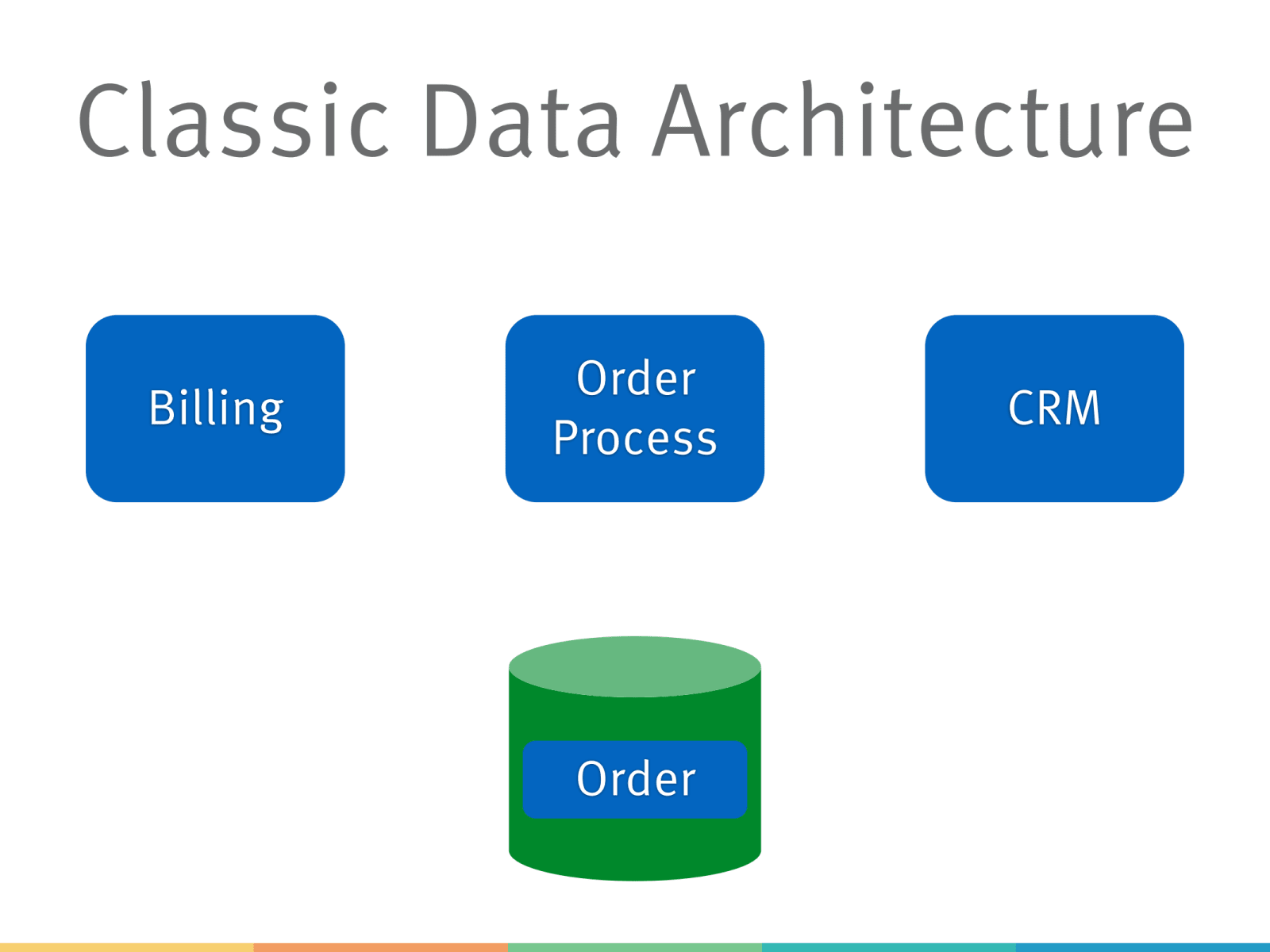 Classic Data Architecture

Billing

Order Process

CRM

Order